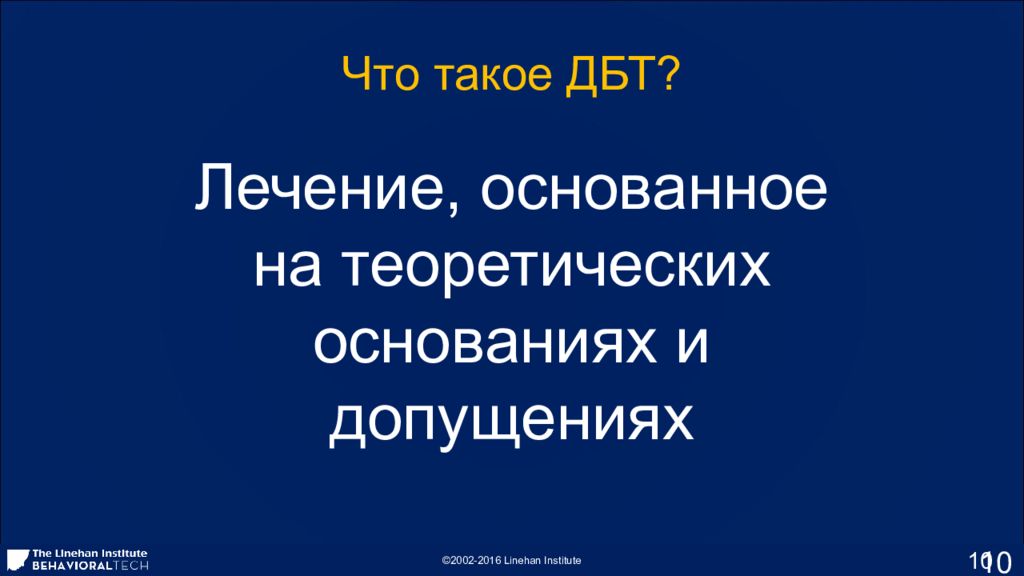 Что такое ДБТ?

Лечение, основанное на теоретических основаниях и допущениях

The Linehan Institute
BEHAVIORALTECH

©2002-2016 Linehan Institute

10